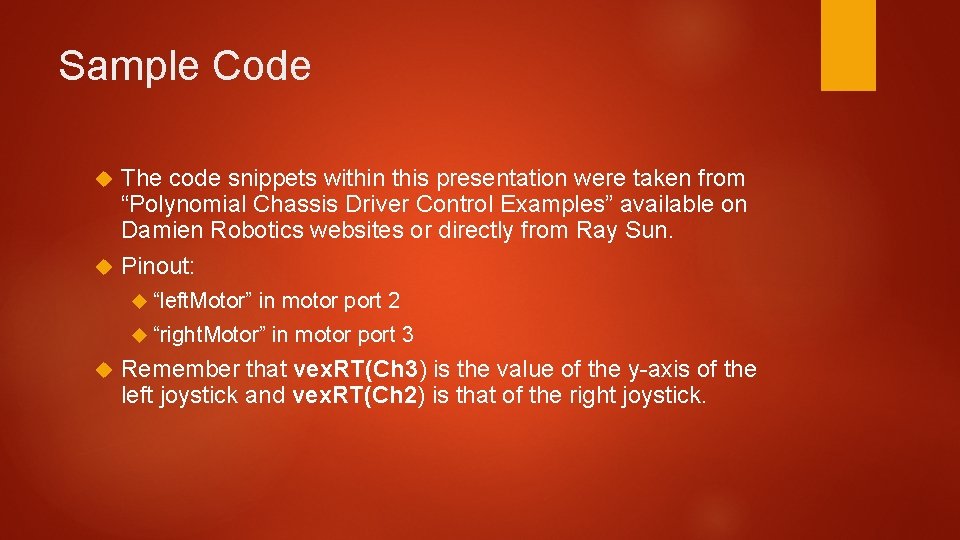 Sample Code

The code snippets within this presentation were taken from “Polynomial Chassis Driver Control Examples” available on Damien Robotics websites or directly from Ray Sun.

Pinout:

“leftMotor” in motor port 2

“rightMotor” in motor port 3

Remember that vexRT(Ch3) is the value of the y-axis of the left joystick and vexRT(Ch2) is that of the right joystick.